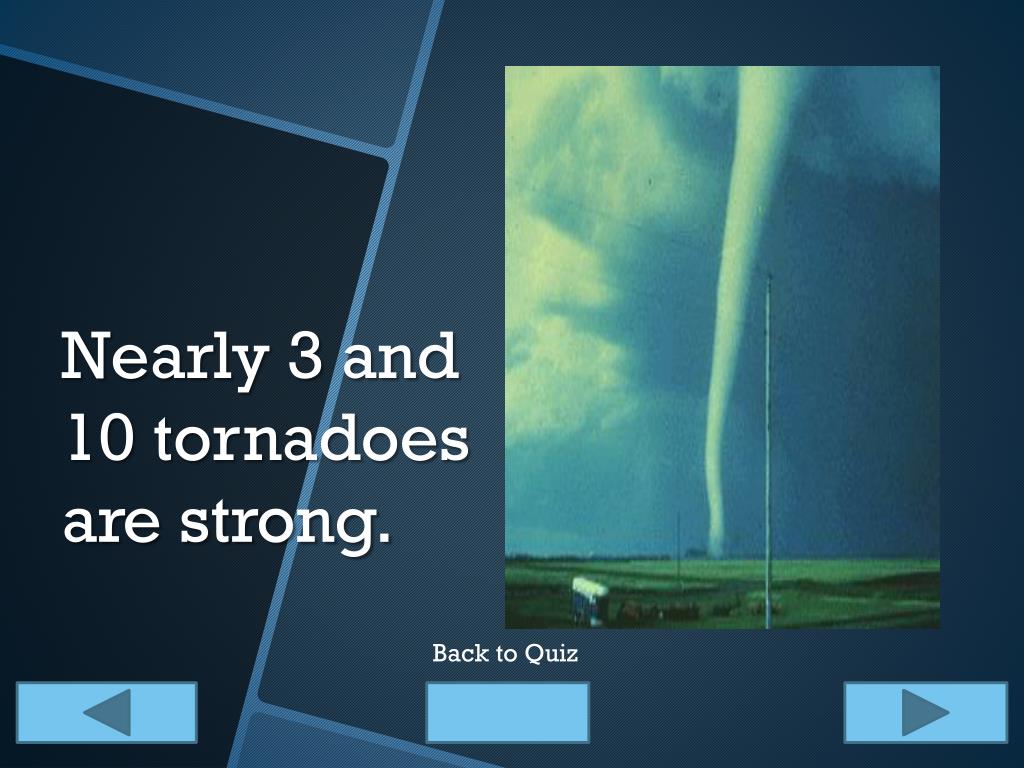 Nearly 3 and 10 tornadoes are strong.

Back to Quiz